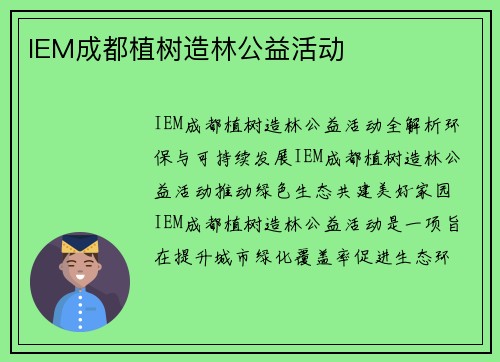 IEM成都植树造林公益活动

IEM成都植树造林公益活动全解析环保与可持续发展IEM成都植树造林公益活动推动绿色生态共建美好家园IEM成都植树造林公益活动是一项旨在提升城市绿化覆盖率促进生态环